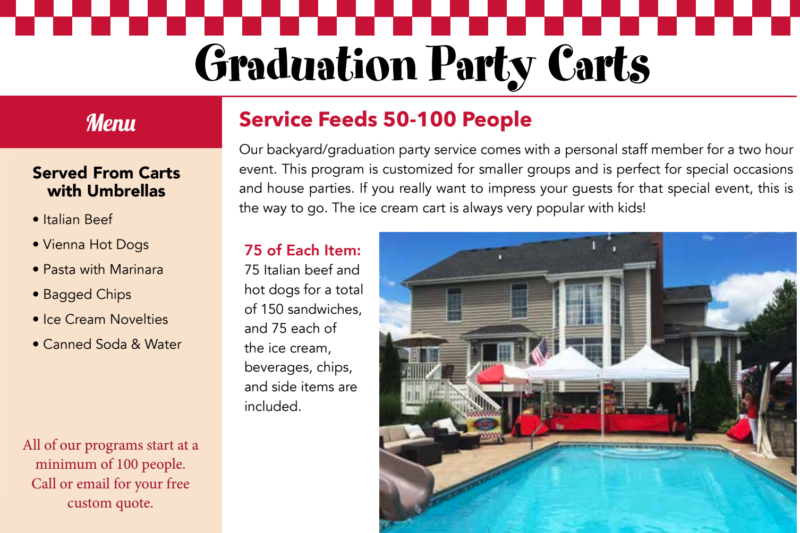 Graduation Party Carts

Menu

Served From Carts with Umbrellas

• Italian Beef
• Vienna Hot Dogs
• Pasta with Marinara
• Bagged Chips
• Ice Cream Novelties
• Canned Soda & Water

All of our programs start at a minimum of 100 people. Call or email for your free custom quote.

Service Feeds 50-100 People

Our backyard/graduation party service comes with a personal staff member for a two hour event. This program is customized for smaller groups and is perfect for special occasions and house parties. If you really want to impress your guests for that special event, this is the way to go. The ice cream cart is always very popular with kids!

75 of Each Item: 75 Italian beef and hot dogs for a total of 150 sandwiches, and 75 each of the ice cream, beverages, chips, and side items are included.